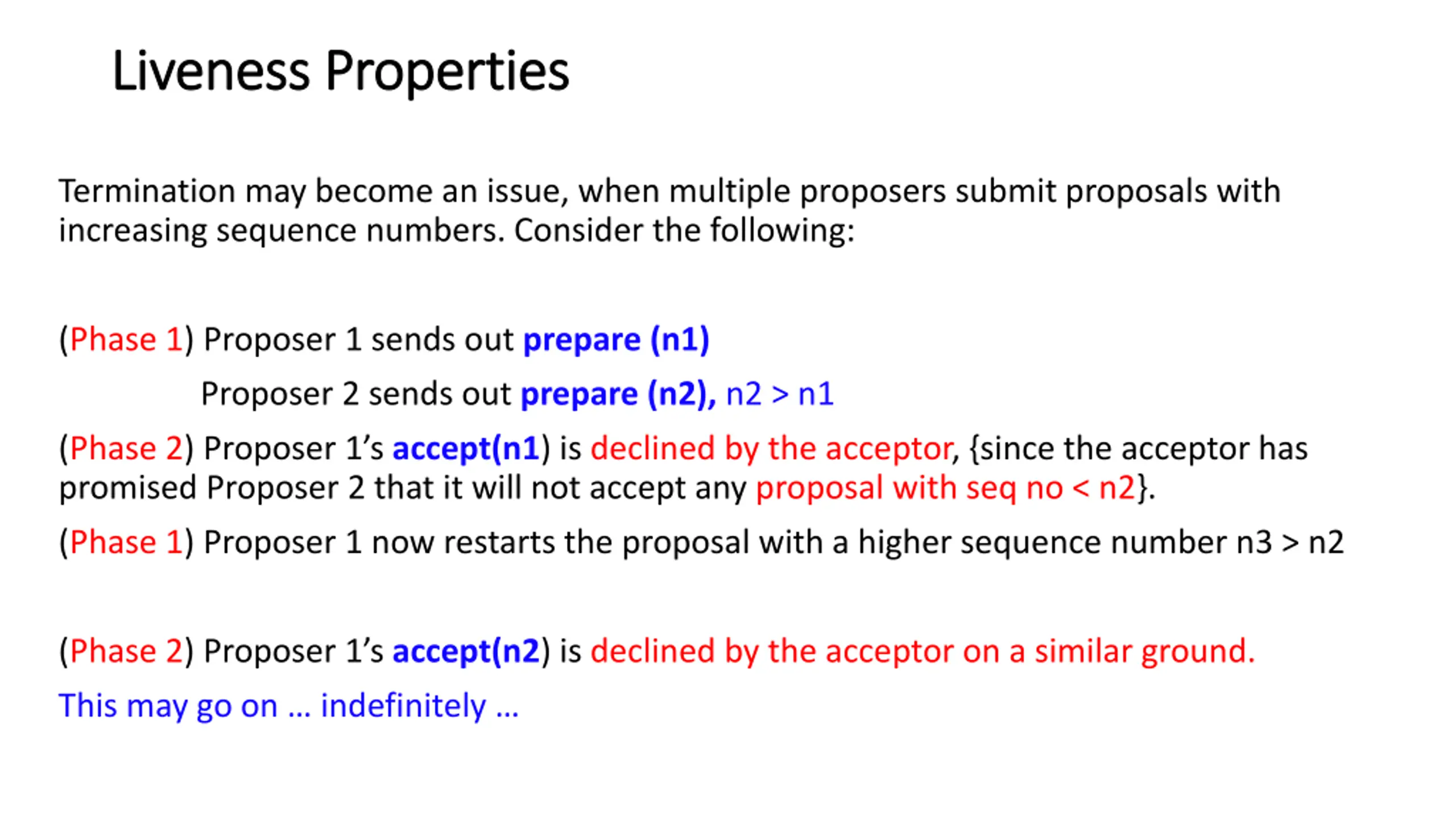 Liveness Properties

Termination may become an issue, when multiple proposers submit proposals with increasing sequence numbers. Consider the following:

(Phase 1) Proposer 1 sends out prepare (n1)

Proposer 2 sends out prepare (n2), n2 > n1

(Phase 2) Proposer 1's accept(n1) is declined by the acceptor, {since the acceptor has promised Proposer 2 that it will not accept any proposal with seq no < n2}.

(Phase 1) Proposer 1 now restarts the proposal with a higher sequence number n3 > n2

(Phase 2) Proposer 1's accept(n2) is declined by the acceptor on a similar ground.

This may go on … indefinitely …